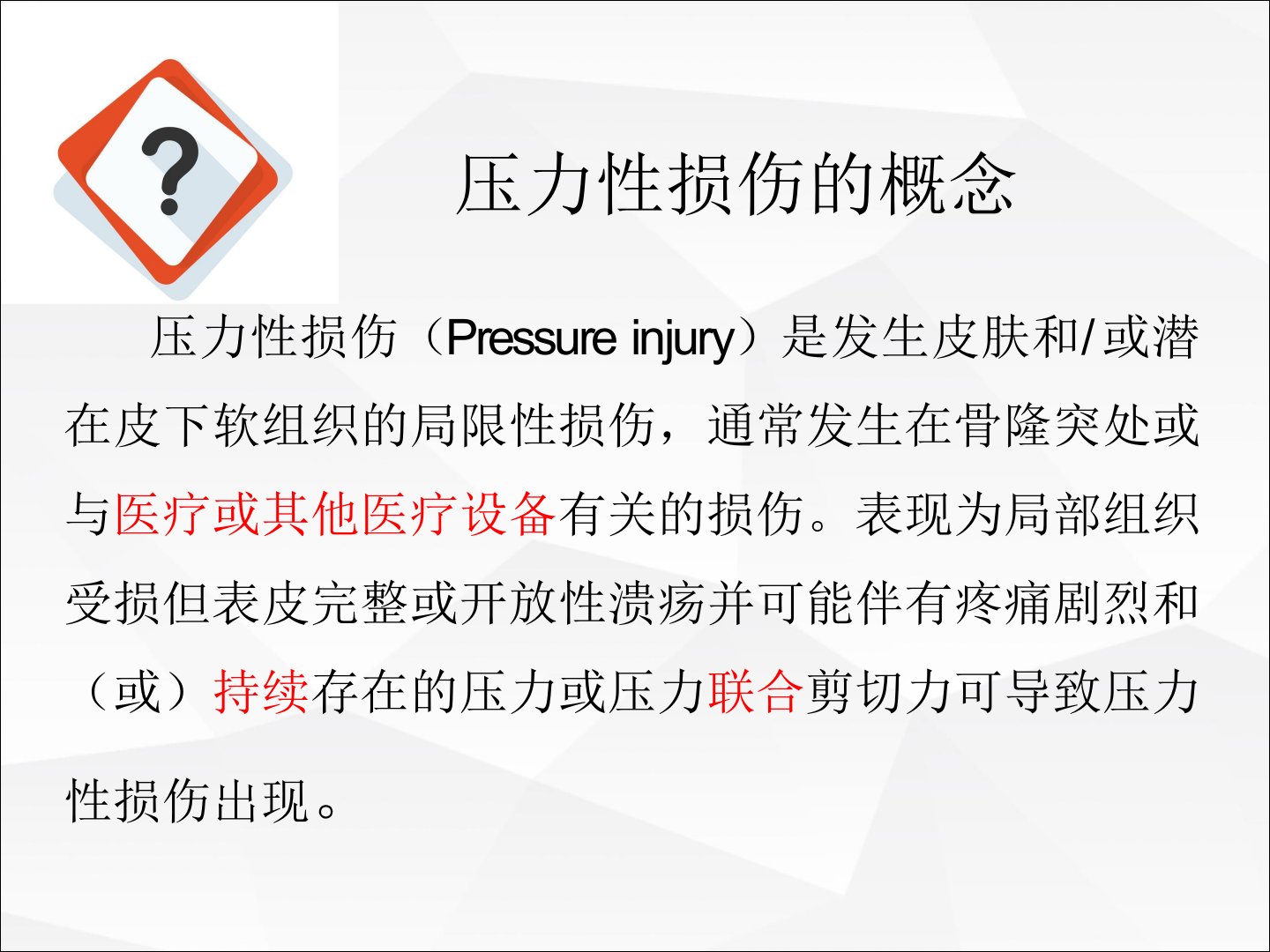 ?

压力性损伤的概念

压力性损伤（Pressure injury）是发生皮肤和/或潜在皮下软组织的局限性损伤，通常发生在骨隆突处或与医疗或其他医疗设备有关的损伤。表现为局部组织受损但表皮完整或开放性溃疡并可能伴有疼痛剧烈和（或）持续存在的压力或压力联合剪切力可导致压力性损伤出现。